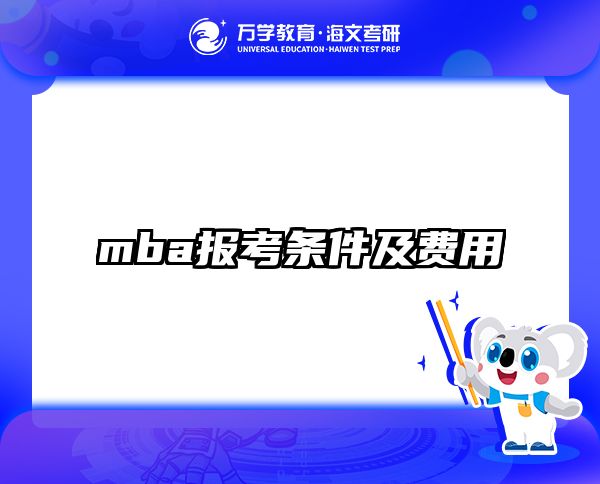 万学教育·海文考研
UNIVERSAL EDUCATION·HAIWEN TEST PREP

mba报考条件及费用